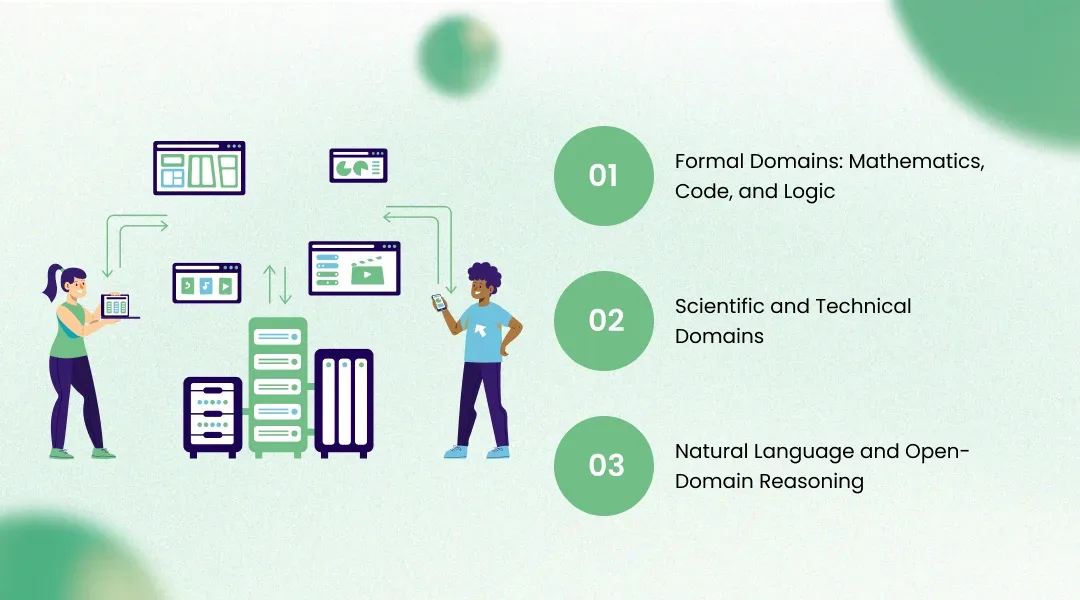 01

Formal Domains: Mathematics, Code, and Logic

02

Scientific and Technical Domains

03

Natural Language and Open-Domain Reasoning